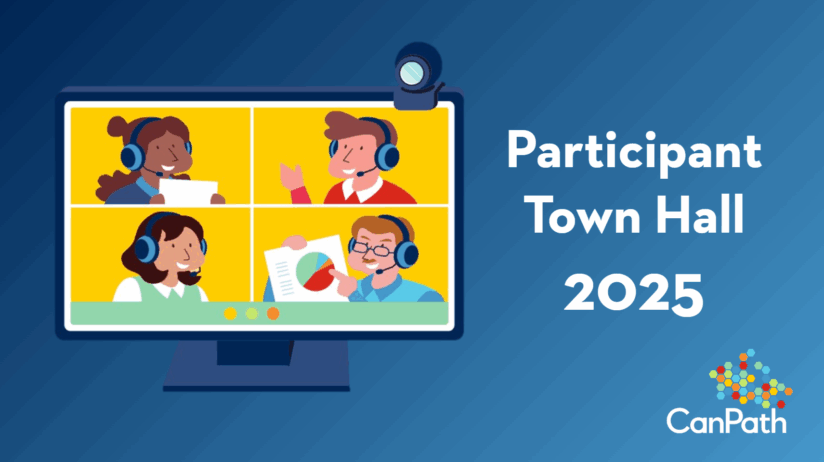 Participant Town Hall 2025

CanPath